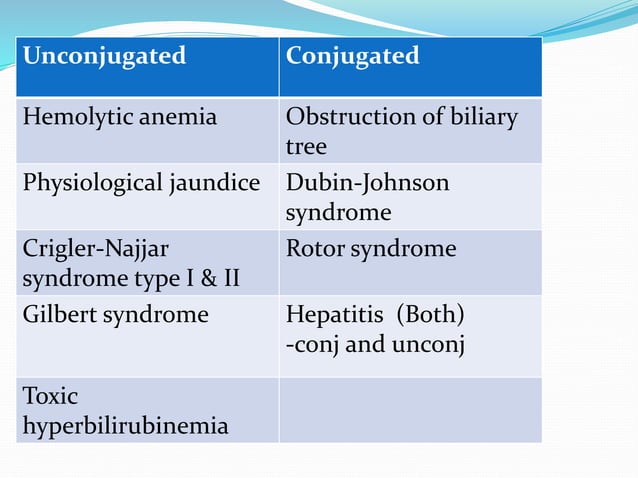 | Unconjugated | Conjugated |
|---|---|
| Hemolytic anemia | Obstruction of biliary tree |
| Physiological jaundice | Dubin-Johnson syndrome |
| Crigler-Najjar syndrome type I & II | Rotor syndrome |
| Gilbert syndrome | Hepatitis (Both) -conj and unconj |
| Toxic hyperbilirubinemia | |